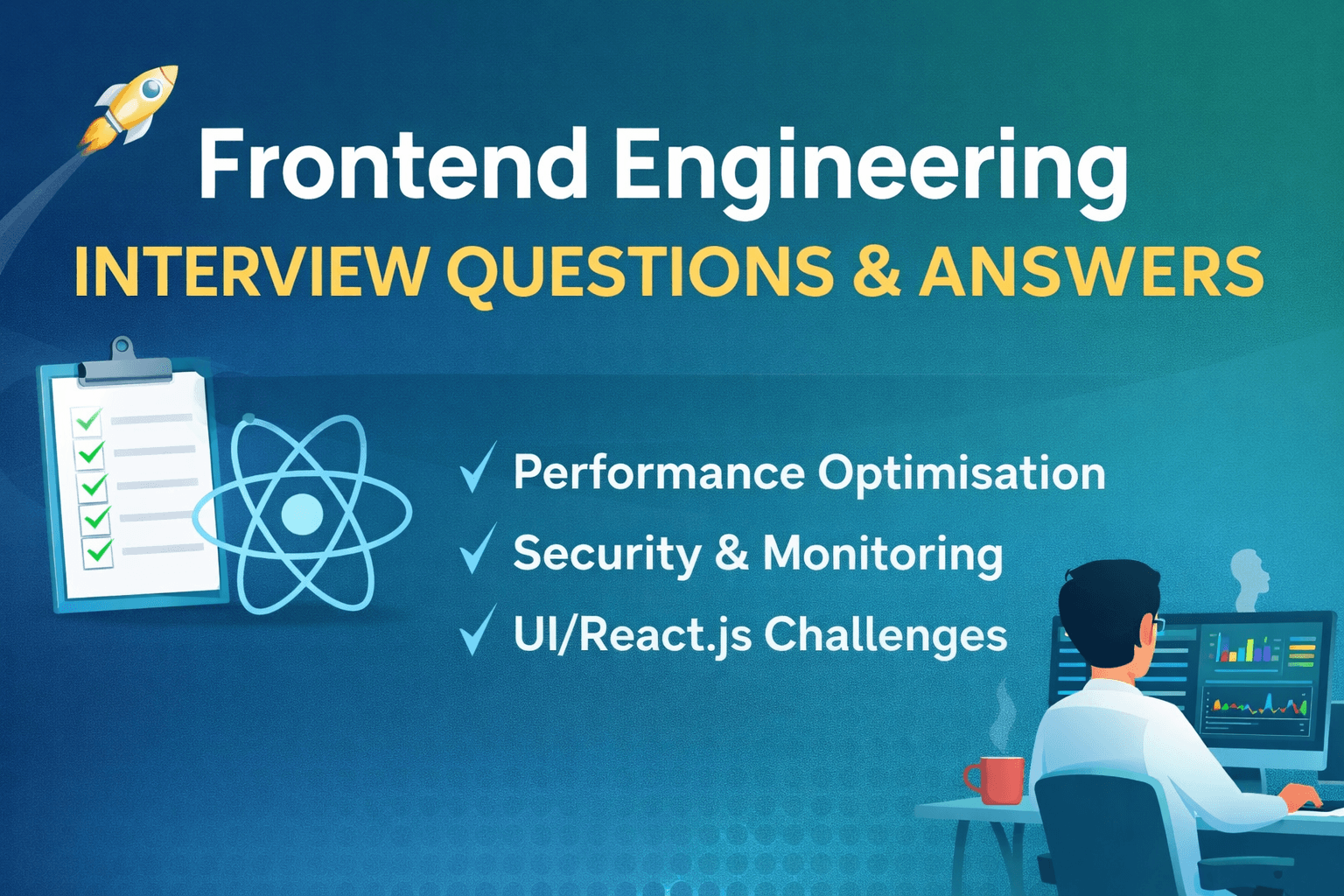 Frontend Engineering
INTERVIEW QUESTIONS & ANSWERS

✓ Performance Optimisation
✓ Security & Monitoring
✓ UI/React.js Challenges